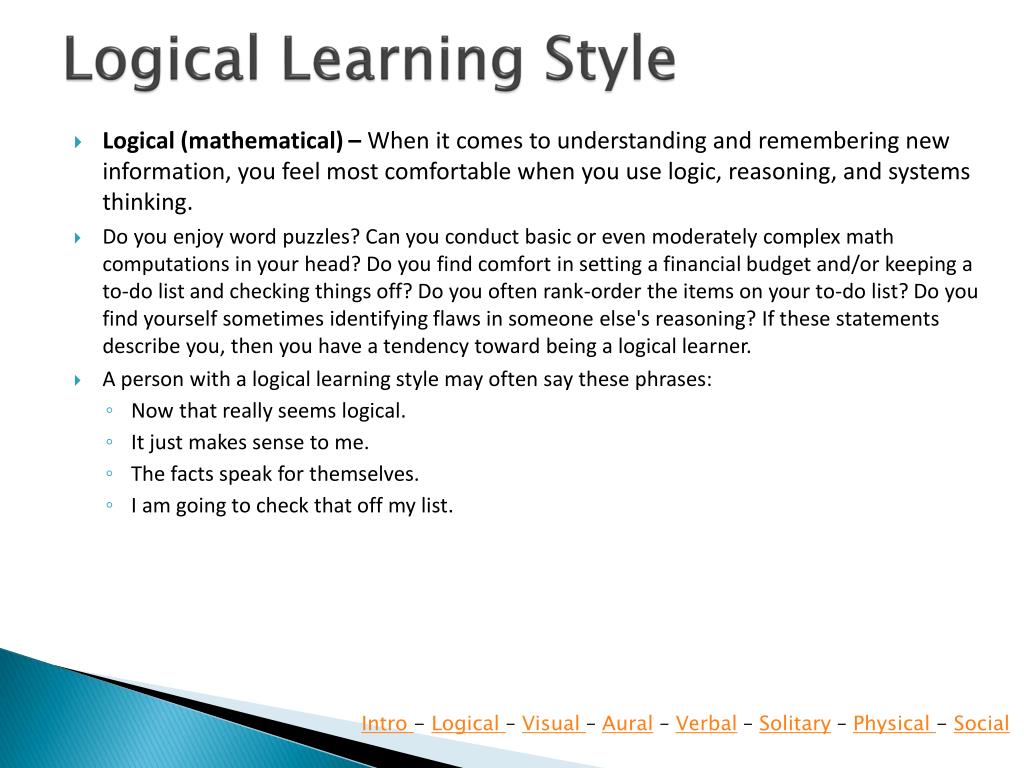 Logical Learning Style

Logical (mathematical) – When it comes to understanding and remembering new information, you feel most comfortable when you use logic, reasoning, and systems thinking.

Do you enjoy word puzzles? Can you conduct basic or even moderately complex math computations in your head? Do you find comfort in setting a financial budget and/or keeping a to-do list and checking things off? Do you often rank-order the items on your to-do list? Do you find yourself sometimes identifying flaws in someone else's reasoning? If these statements describe you, then you have a tendency toward being a logical learner.

A person with a logical learning style may often say these phrases:

Now that really seems logical.

It just makes sense to me.

The facts speak for themselves.

I am going to check that off my list.

Intro – Logical – Visual – Aural – Verbal – Solitary – Physical – Social